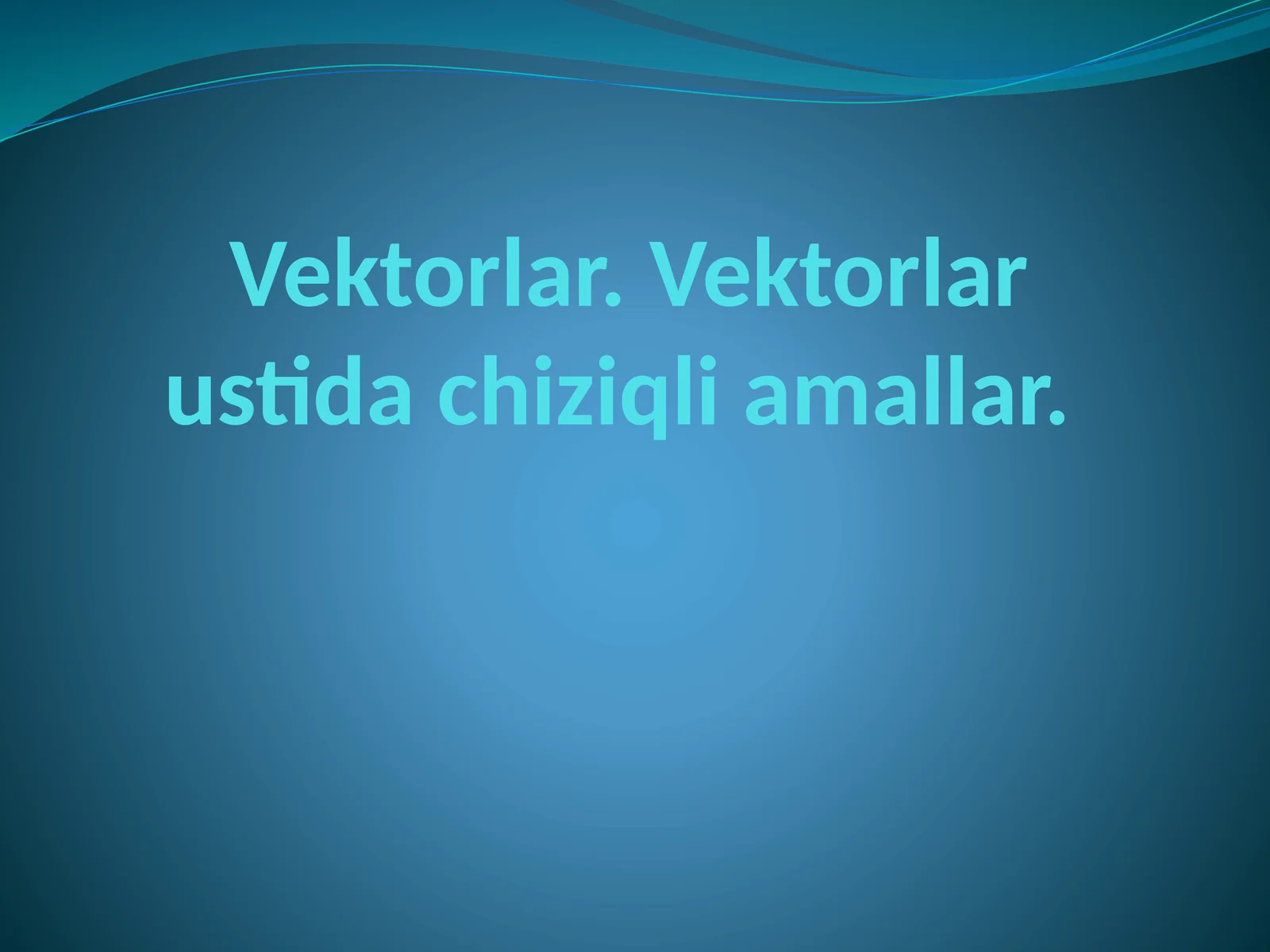 Vektorlar. Vektorlar ustida chiziqli amallar.